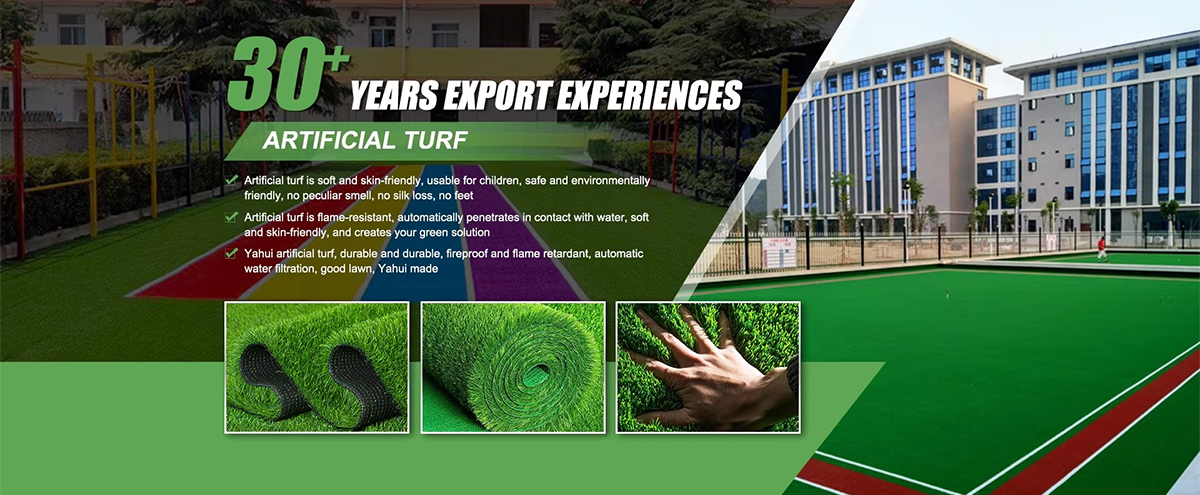 30+ YEARS EXPORT EXPERIENCES

ARTIFICIAL TURF

Artificial turf is soft and skin-friendly, usable for children, safe and environmentally friendly, no peculiar smell, no silk loss, no feet

Artificial turf is flame-resistant, automatically penetrates in contact with water, soft and skin-friendly, and creates your green solution

Yahui artificial turf, durable and durable, fireproof and flame retardant, automatic water filtration, good lawn, Yahui made